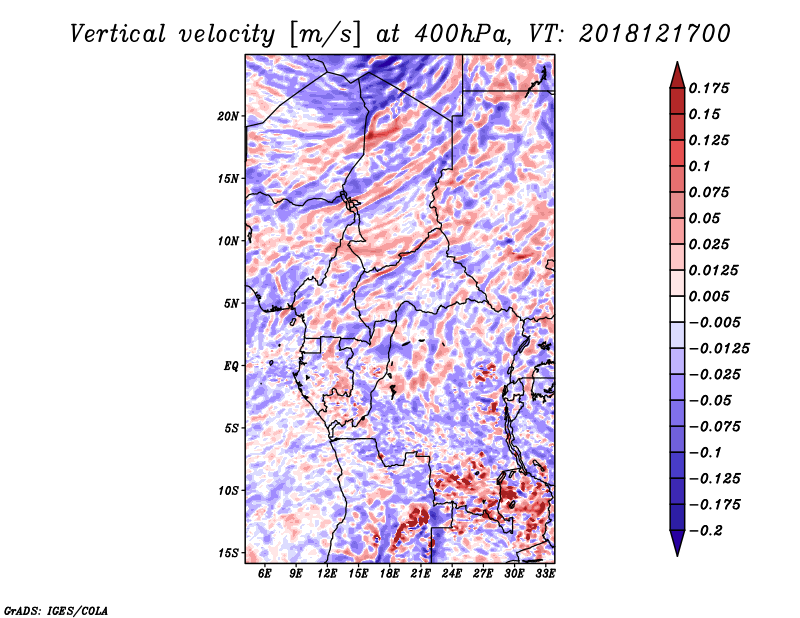 Vertical velocity [m/s] at 400hPa, VT: 2018121700

20N
15N
10N
5N
EQ
5S
10S
15S

6E 9E 12E 15E 18E 21E 24E 27E 30E 33E

0.175
0.15
0.125
0.1
0.075
0.05
0.025
0.0125
0.005
-0.005
-0.0125
-0.025
-0.05
-0.075
-0.1
-0.125
-0.175
-0.2

GrADS: IGES/COLA